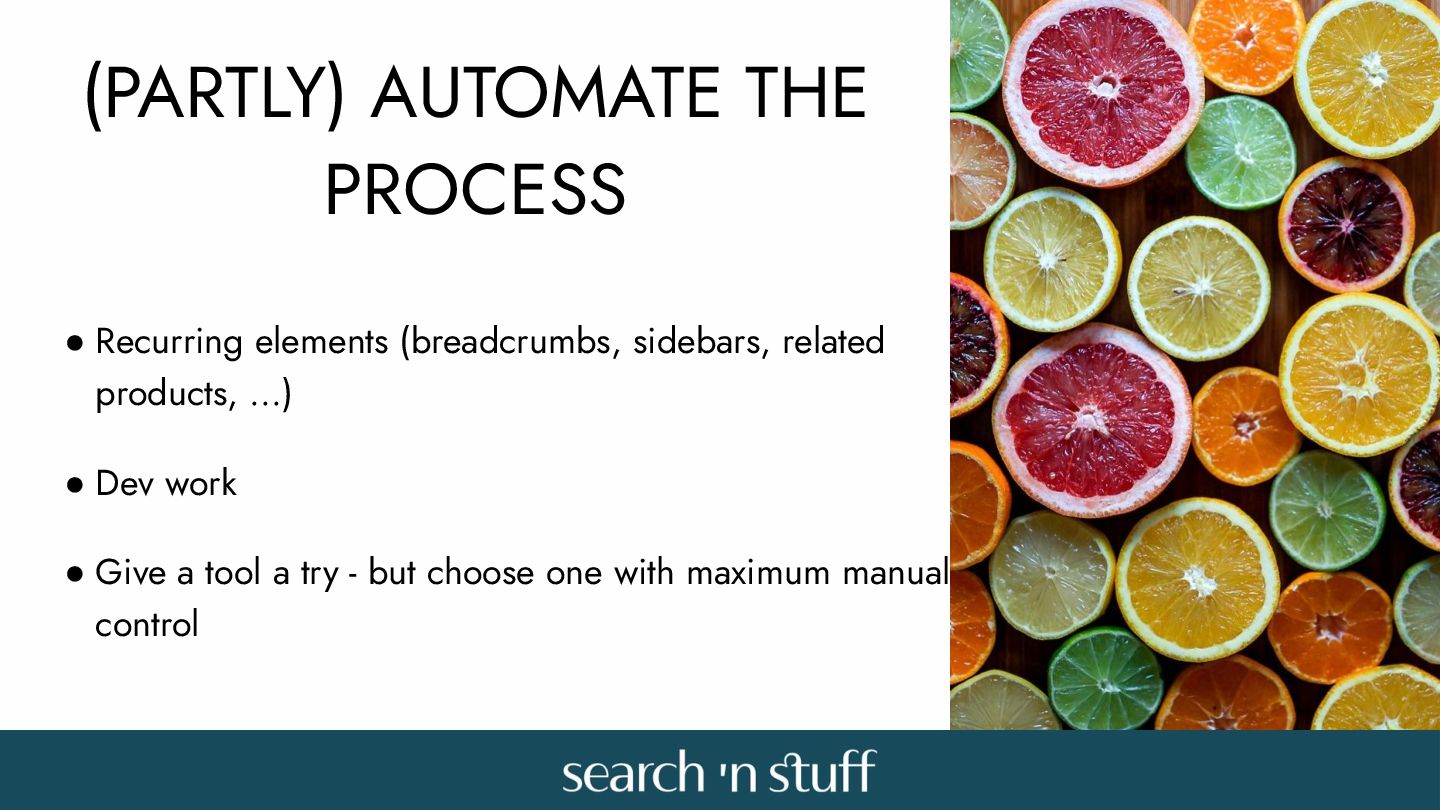 (PARTLY) AUTOMATE THE PROCESS

● Recurring elements (breadcrumbs, sidebars, related products, ...)

● Dev work

● Give a tool a try - but choose one with maximum manual control

search 'n stuff